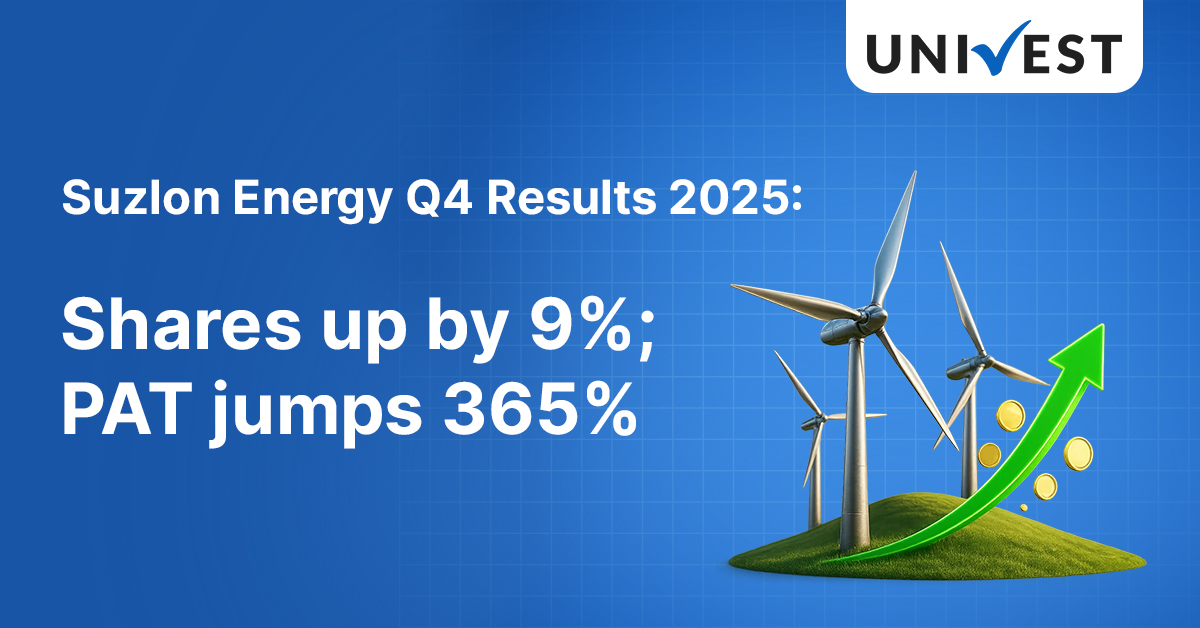 UNIVEST

Suzlon Energy Q4 Results 2025:

Shares up by 9%; PAT jumps 365%